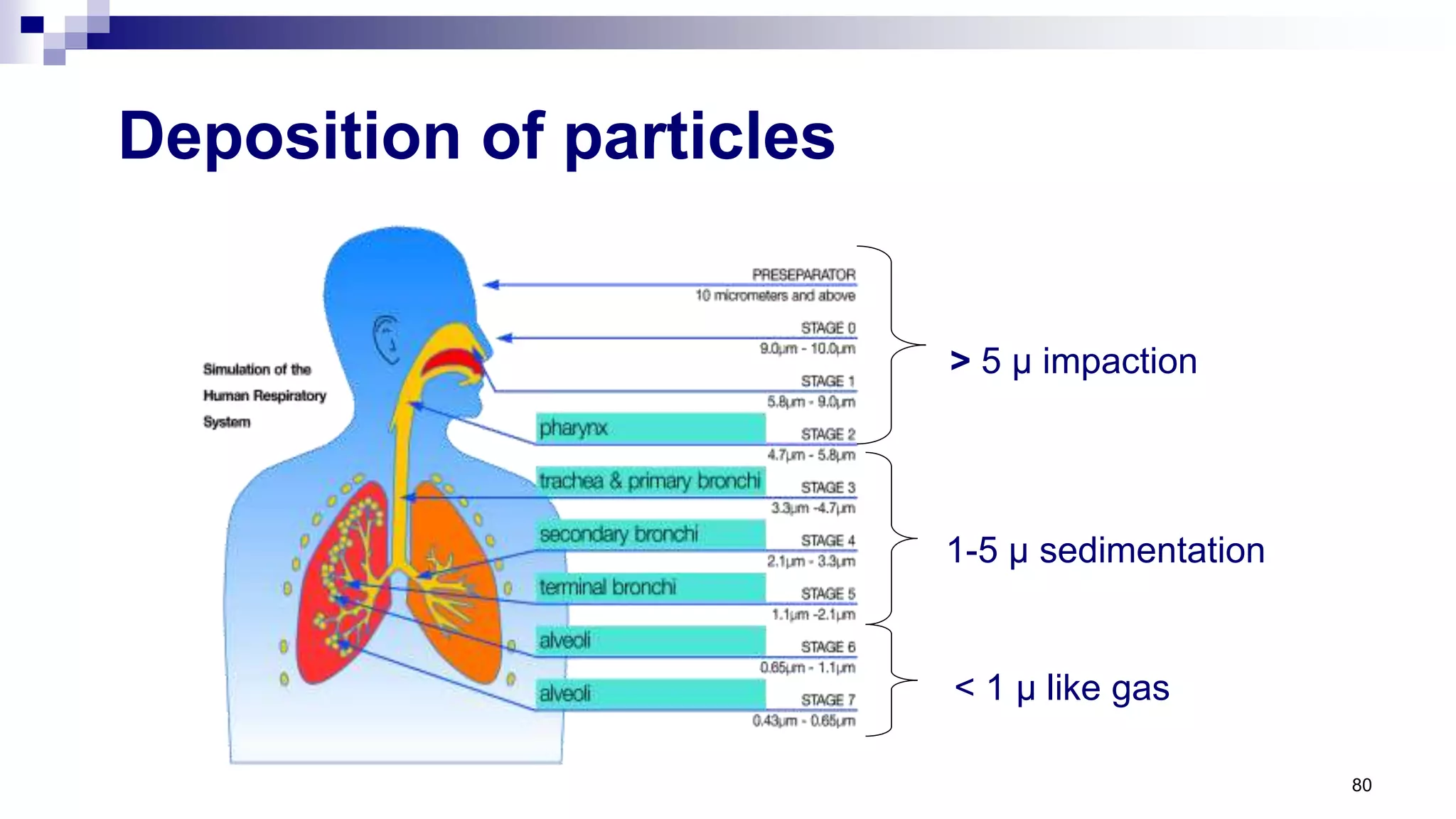 Deposition of particles

Simulation of the Human Respiratory System

PRESEPARATOR
10 micrometers and above

STAGE 0
9.0μm - 10.0μm

STAGE 1
5.8μm - 9.0μm

pharynx

STAGE 2
4.7μm - 5.8μm

trachea & primary bronchi

STAGE 3
3.3μm -4.7μm

secondary bronchi

STAGE 4
2.1μm - 3.3μm

terminal bronchi

STAGE 5
1.1μm -2.1μm

alveoli

STAGE 6
0.65μm - 1.1μm

alveoli

STAGE 7
0.43μm - 0.65μm

> 5 μ impaction

1-5 μ sedimentation

< 1 μ like gas

80